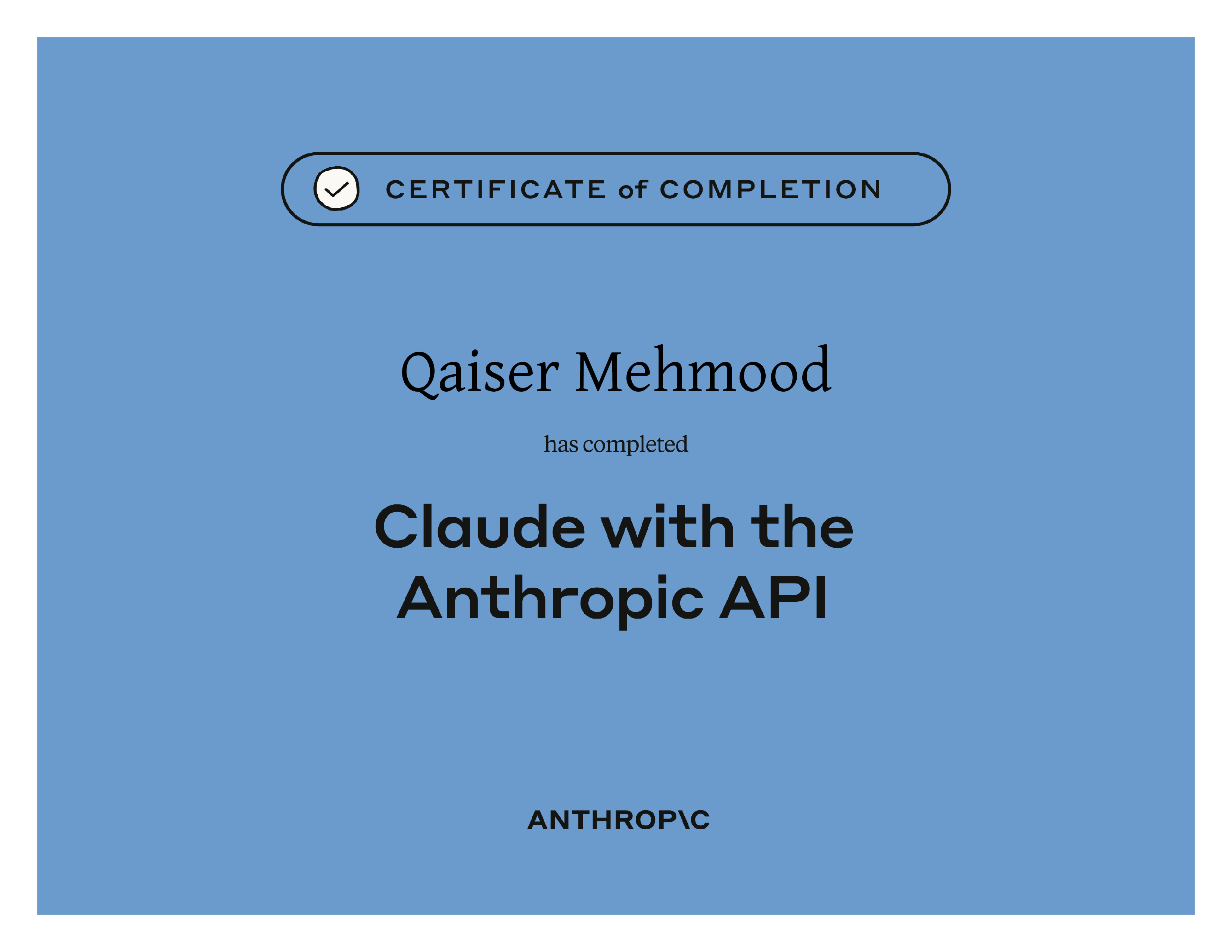 CERTIFICATE of COMPLETION

Qaiser Mehmood

has completed

Claude with the Anthropic API

ANTHROP\C